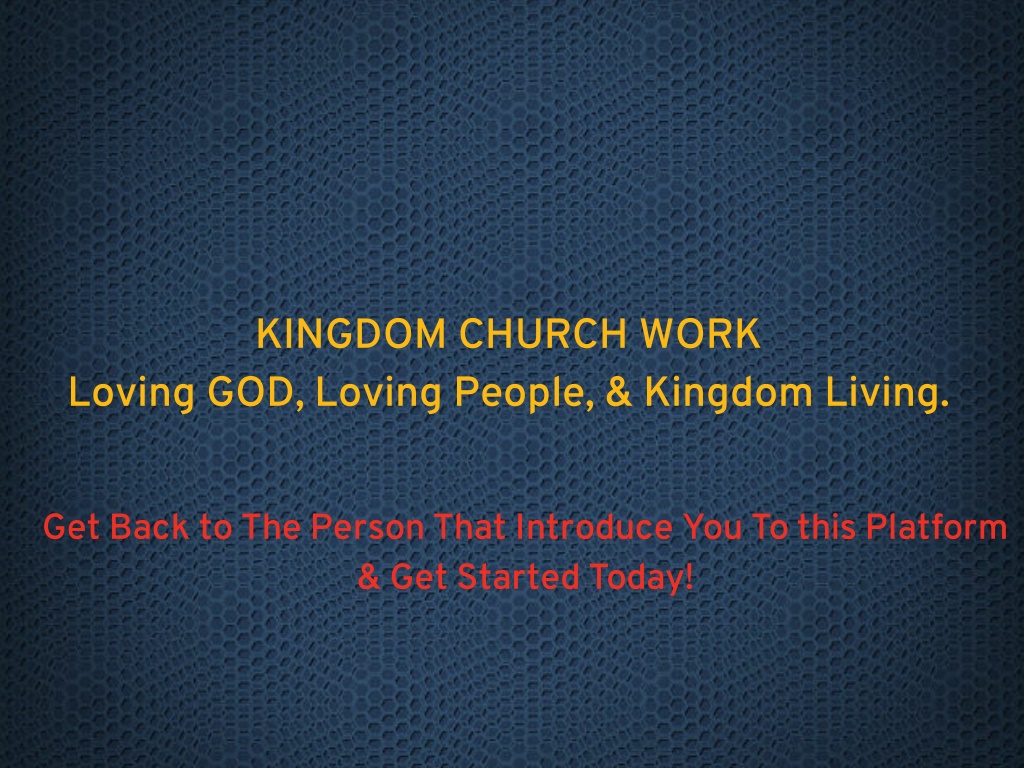 KINGDOM CHURCH WORK
Loving GOD, Loving People, & Kingdom Living.

Get Back to The Person That Introduce You To this Platform & Get Started Today!